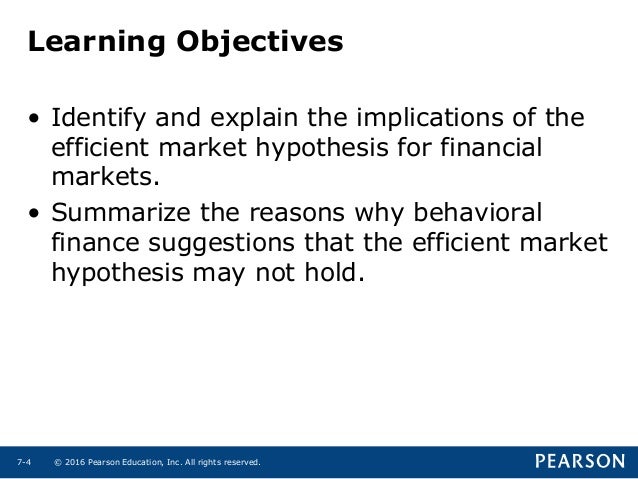 Learning Objectives

• Identify and explain the implications of the efficient market hypothesis for financial markets.

• Summarize the reasons why behavioral finance suggestions that the efficient market hypothesis may not hold.

7-4 © 2016 Pearson Education, Inc. All rights reserved.

PEARSON